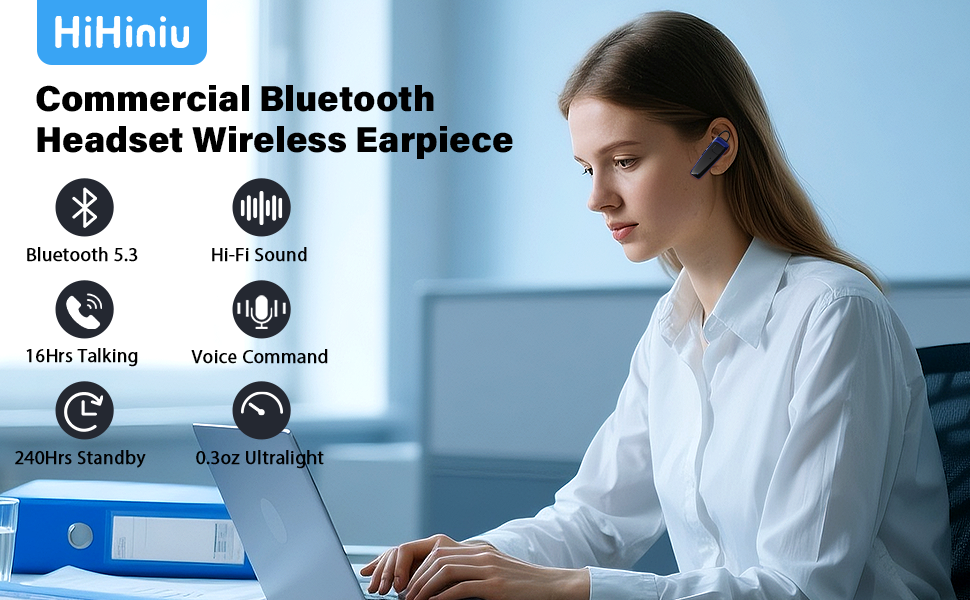 HiHiniu

Commercial Bluetooth Headset Wireless Earpiece

Bluetooth 5.3

Hi-Fi Sound

16Hrs Talking

Voice Command

240Hrs Standby

0.3oz Ultralight